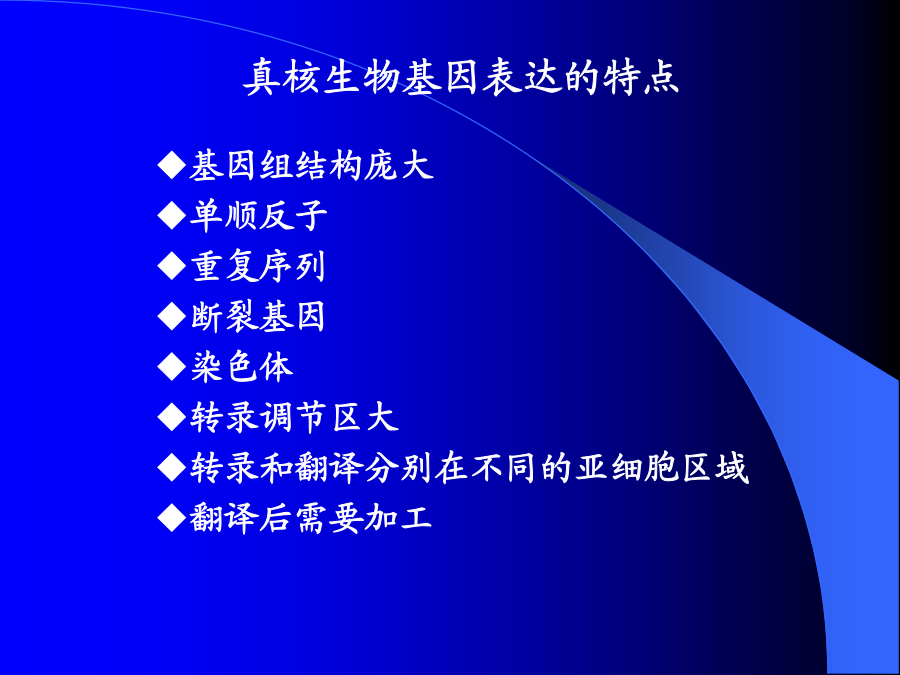 真核生物基因表达的特点

◆基因组结构庞大
◆单顺反子
◆重复序列
◆断裂基因
◆染色体
◆转录调节区大
◆转录和翻译分别在不同的亚细胞区域
◆翻译后需要加工